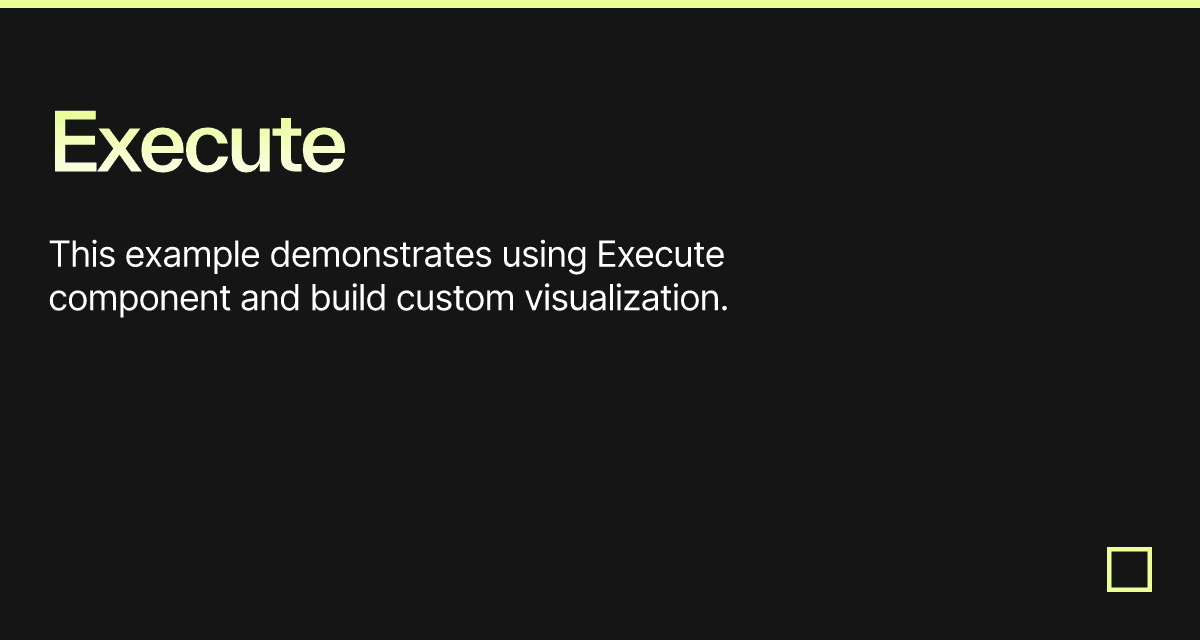 Execute

This example demonstrates using Execute component and build custom visualization.